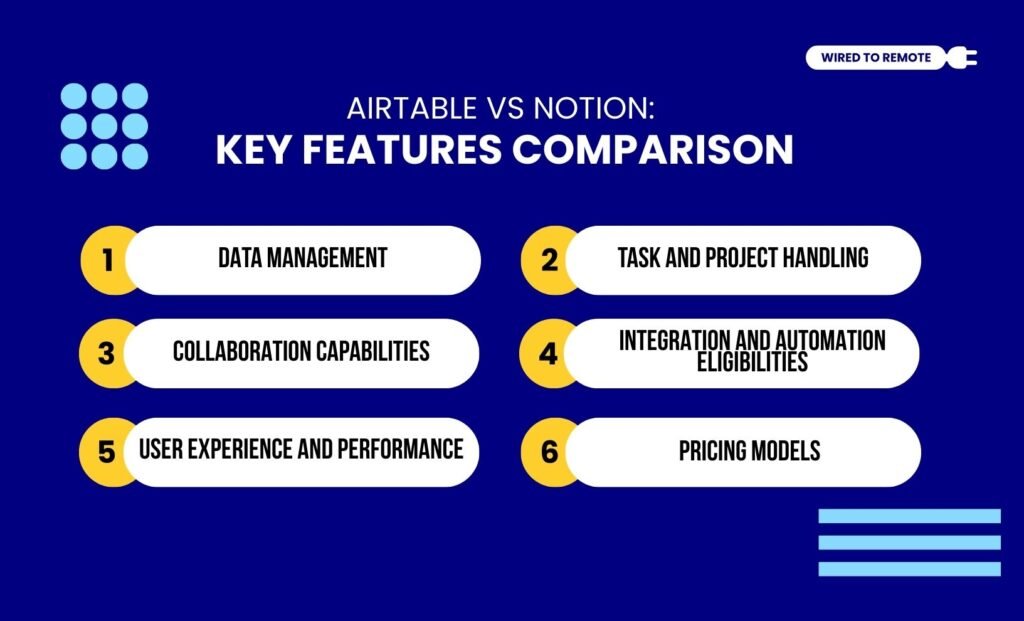 WIRED TO REMOTE

AIRTABLE VS NOTION:
KEY FEATURES COMPARISON

1 DATA MANAGEMENT

2 TASK AND PROJECT HANDLING

3 COLLABORATION CAPABILITIES

4 INTEGRATION AND AUTOMATION ELIGIBILITIES

5 USER EXPERIENCE AND PERFORMANCE

6 PRICING MODELS